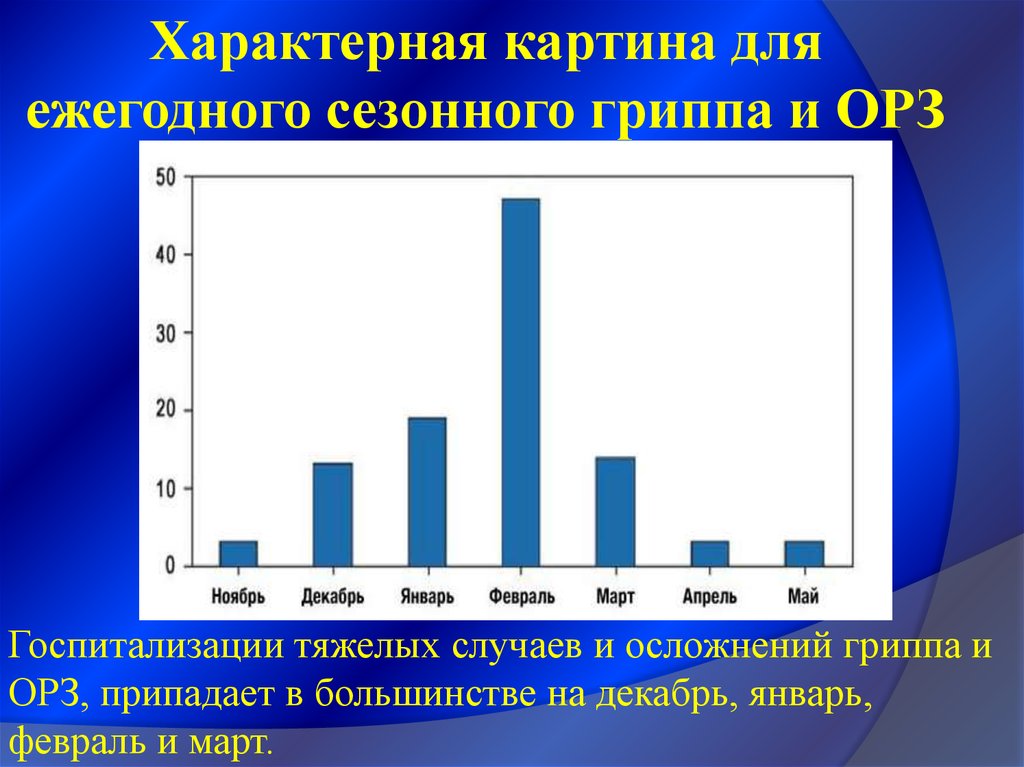 Характерная картина для ежегодного сезонного гриппа и ОРЗ

50
40
30
20
10
0

Ноябрь Декабрь Январь Февраль Март Апрель Май

Госпитализации тяжелых случаев и осложнений гриппа и ОРЗ, припадает в большинстве на декабрь, январь, февраль и март.